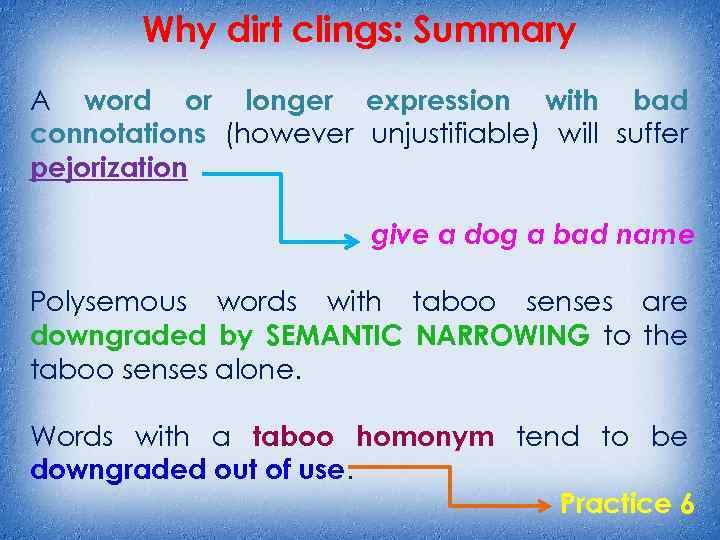 Why dirt clings: Summary

A word or longer expression with bad connotations (however unjustifiable) will suffer pejorization

give a dog a bad name

Polysemous words with taboo senses are downgraded by SEMANTIC NARROWING to the taboo senses alone.

Words with a taboo homonym tend to be downgraded out of use.

Practice 6